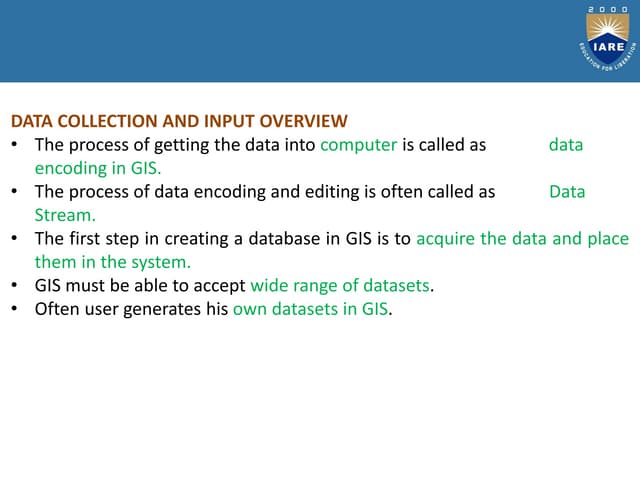 2000
IARE
EDUCATION FOR LIBERATION

DATA COLLECTION AND INPUT OVERVIEW

• The process of getting the data into computer is called as data encoding in GIS.
• The process of data encoding and editing is often called as Data Stream.
• The first step in creating a database in GIS is to acquire the data and place them in the system.
• GIS must be able to accept wide range of datasets.
• Often user generates his own datasets in GIS.